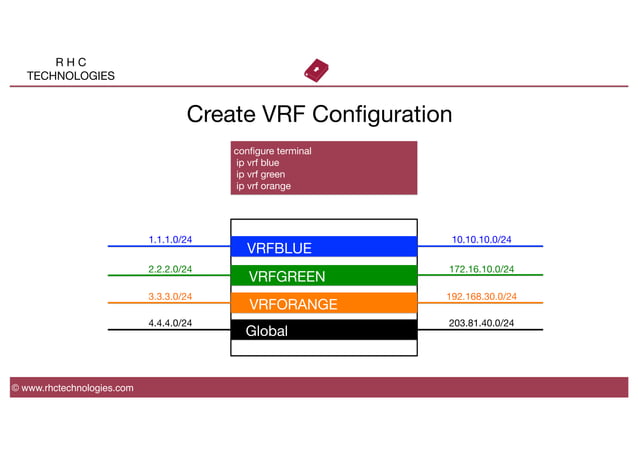 R H C
TECHNOLOGIES

Create VRF Configuration

configure terminal
ip vrf blue
ip vrf green
ip vrf orange

1.1.1.0/24
VRFBLUE
10.10.10.0/24

2.2.2.0/24
VRFGREEN
172.16.10.0/24

3.3.3.0/24
VRFORANGE
192.168.30.0/24

4.4.4.0/24
Global
203.81.40.0/24

© www.rhctechnologies.com